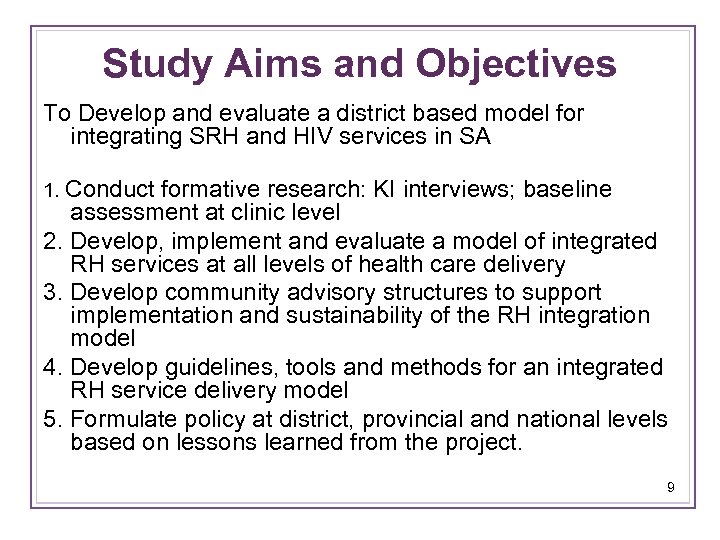 Study Aims and Objectives

To Develop and evaluate a district based model for integrating SRH and HIV services in SA

1. Conduct formative research: KI interviews; baseline assessment at clinic level
2. Develop, implement and evaluate a model of integrated RH services at all levels of health care delivery
3. Develop community advisory structures to support implementation and sustainability of the RH integration model
4. Develop guidelines, tools and methods for an integrated RH service delivery model
5. Formulate policy at district, provincial and national levels based on lessons learned from the project.

9